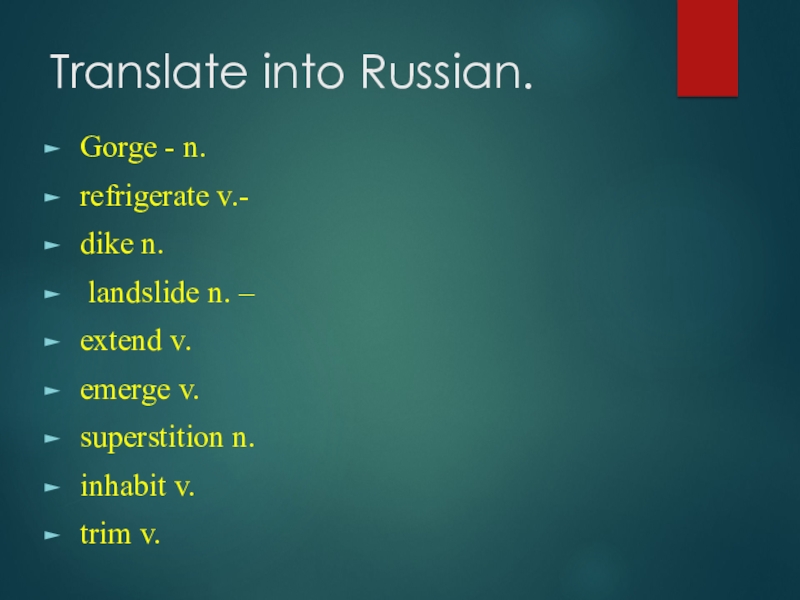 Translate into Russian.

Gorge - n.
refrigerate v.-
dike n.
landslide n. –
extend v.
emerge v.
superstition n.
inhabit v.
trim v.